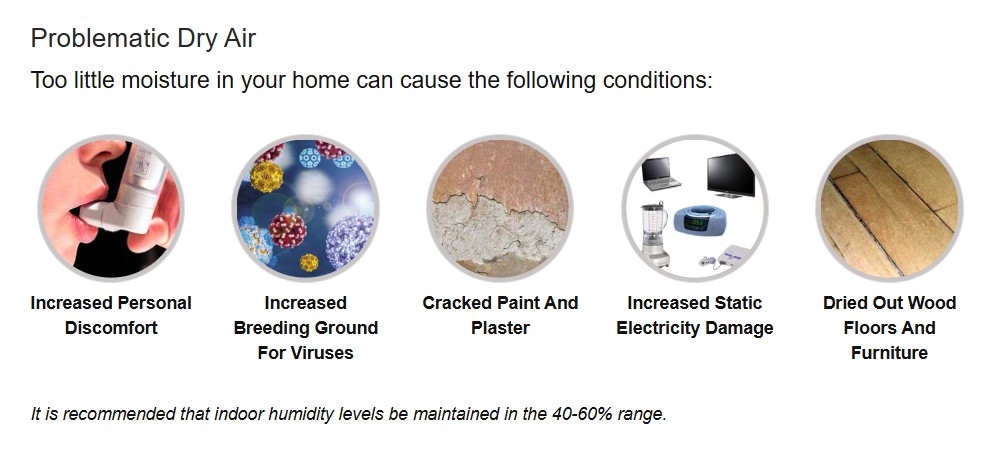 Problematic Dry Air

Too little moisture in your home can cause the following conditions:

Increased Personal Discomfort

Increased Breeding Ground For Viruses

Cracked Paint And Plaster

Increased Static Electricity Damage

Dried Out Wood Floors And Furniture

It is recommended that indoor humidity levels be maintained in the 40-60% range.